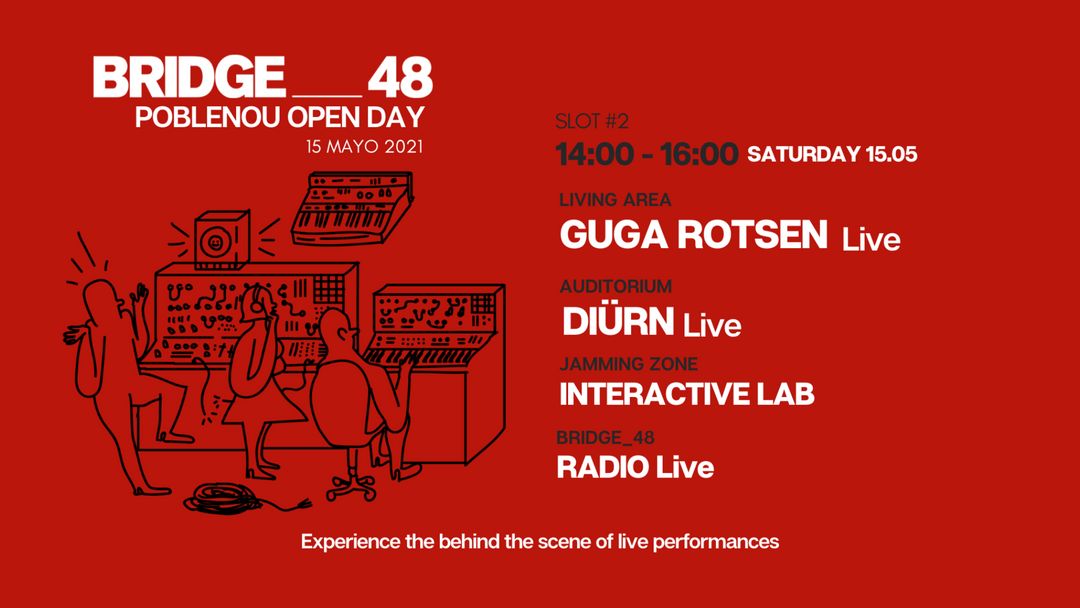 BRIDGE___48
POBLENOU OPEN DAY
15 MAYO 2021

SLOT #2
14:00 - 16:00 SATURDAY 15.05

LIVING AREA
GUGA ROTSEN Live

AUDITORIUM
DIÜRN Live

JAMMING ZONE
INTERACTIVE LAB

BRIDGE_48
RADIO Live

Experience the behind the scene of live performances